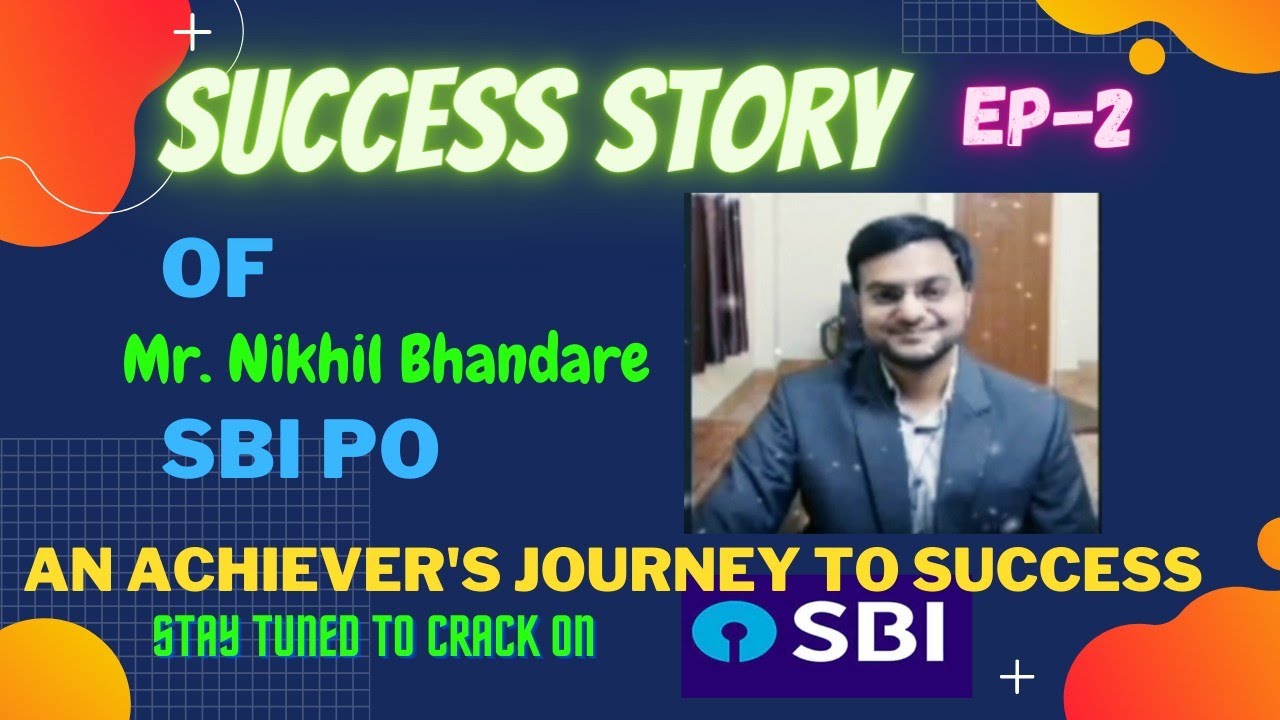 SUCCESS STORY EP-2

OF

Mr. Nikhil Bhandare

SBI PO

AN ACHIEVER'S JOURNEY TO SUCCESS

STAY TUNED TO CRACK ON

SBI